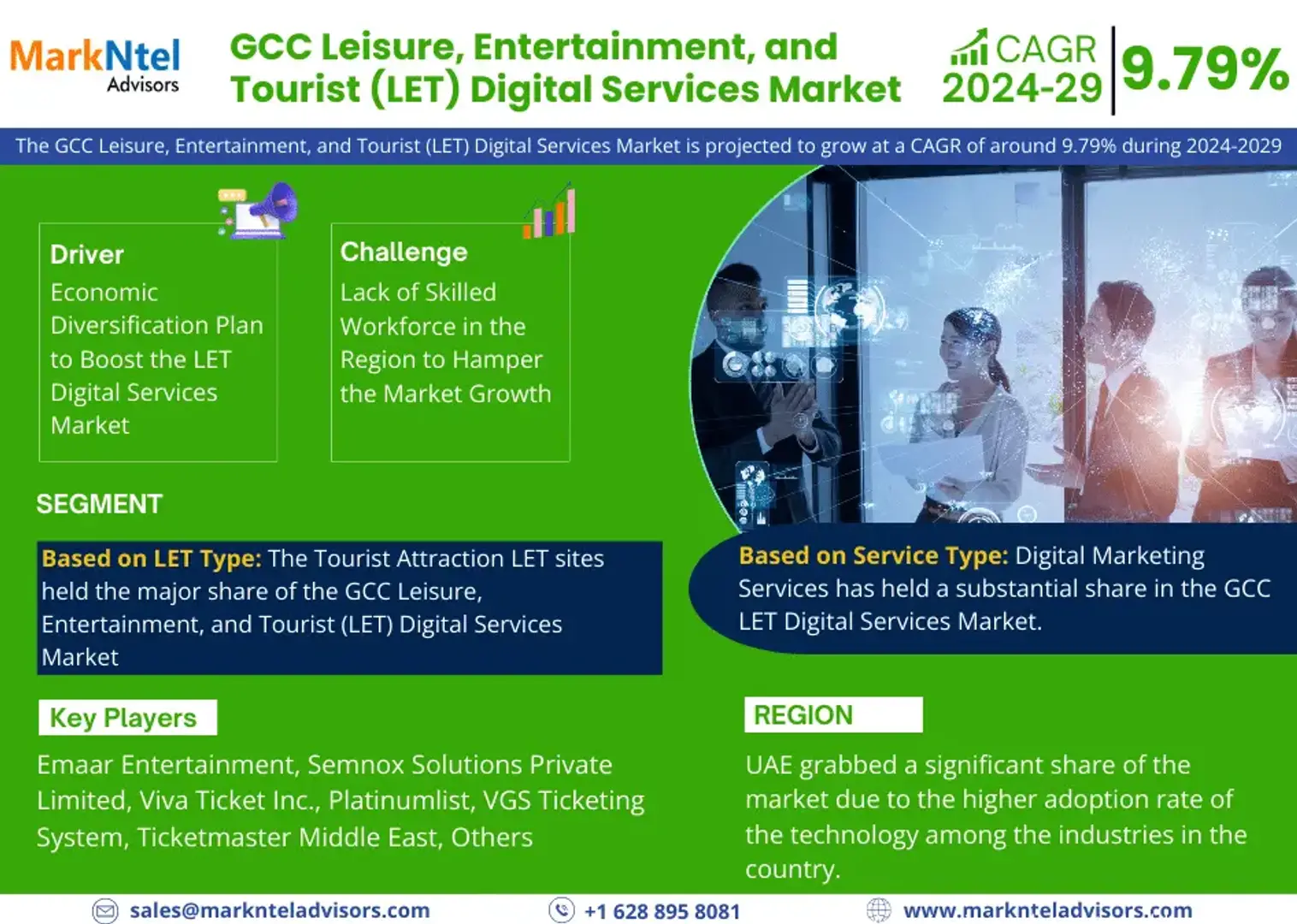 MarkNtel Advisors

GCC Leisure, Entertainment, and Tourist (LET) Digital Services Market

CAGR 2024-29 9.79%

The GCC Leisure, Entertainment, and Tourist (LET) Digital Services Market is projected to grow at a CAGR of around 9.79% during 2024-2029

Driver
Economic Diversification Plan to Boost the LET Digital Services Market

Challenge
Lack of Skilled Workforce in the Region to Hamper the Market Growth

SEGMENT

Based on LET Type: The Tourist Attraction LET sites held the major share of the GCC Leisure, Entertainment, and Tourist (LET) Digital Services Market

Based on Service Type: Digital Marketing Services has held a substantial share in the GCC LET Digital Services Market.

Key Players

Emaar Entertainment, Semnox Solutions Private Limited, Viva Ticket Inc., Platinumlist, VGS Ticketing System, Ticketmaster Middle East, Others

REGION

UAE grabbed a significant share of the market due to the higher adoption rate of the technology among the industries in the country.

sales@marknteladvisors.com
+1 628 895 8081
www.marknteladvisors.com